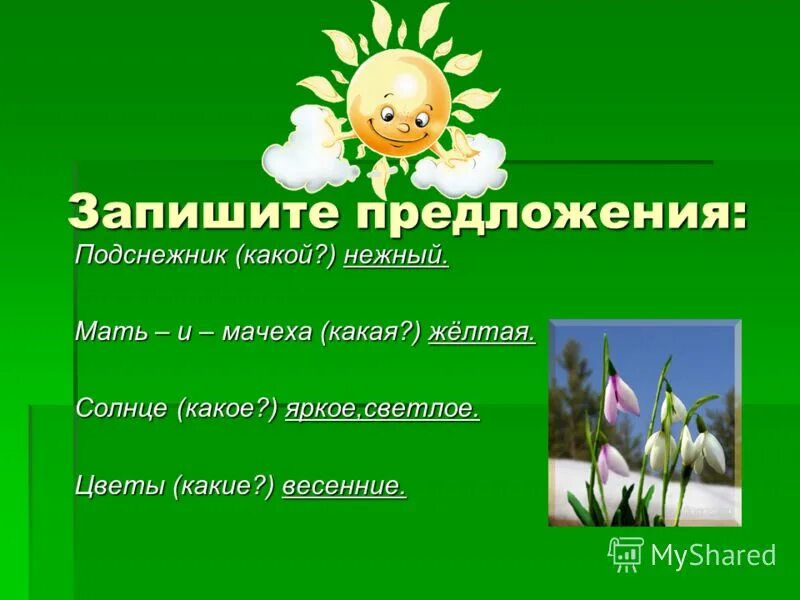 Запишите предложения:

Подснежник (какой?) нежный.

Мать – и – мачеха (какая?) жёлтая.

Солнце (какое?) яркое,светлое.

Цветы (какие?) весенние.

MyShared